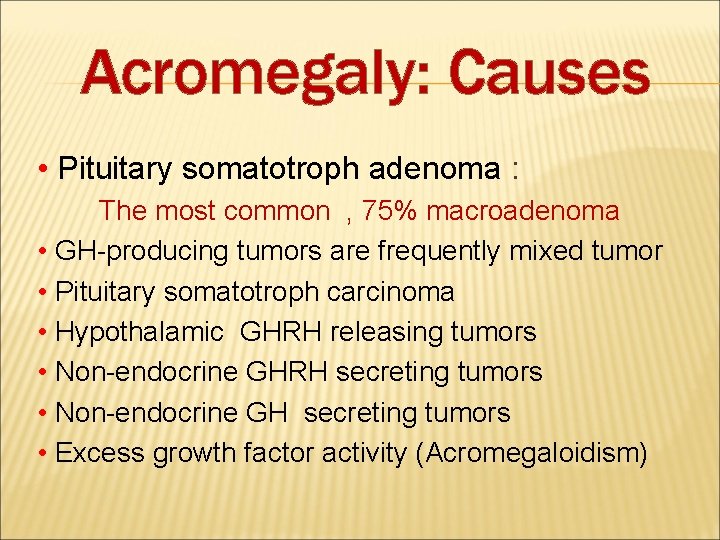 Acromegaly: Causes

• Pituitary somatotroph adenoma :

The most common , 75% macroadenoma

• GH-producing tumors are frequently mixed tumor
• Pituitary somatotroph carcinoma
• Hypothalamic GHRH releasing tumors
• Non-endocrine GHRH secreting tumors
• Non-endocrine GH secreting tumors
• Excess growth factor activity (Acromegaloidism)